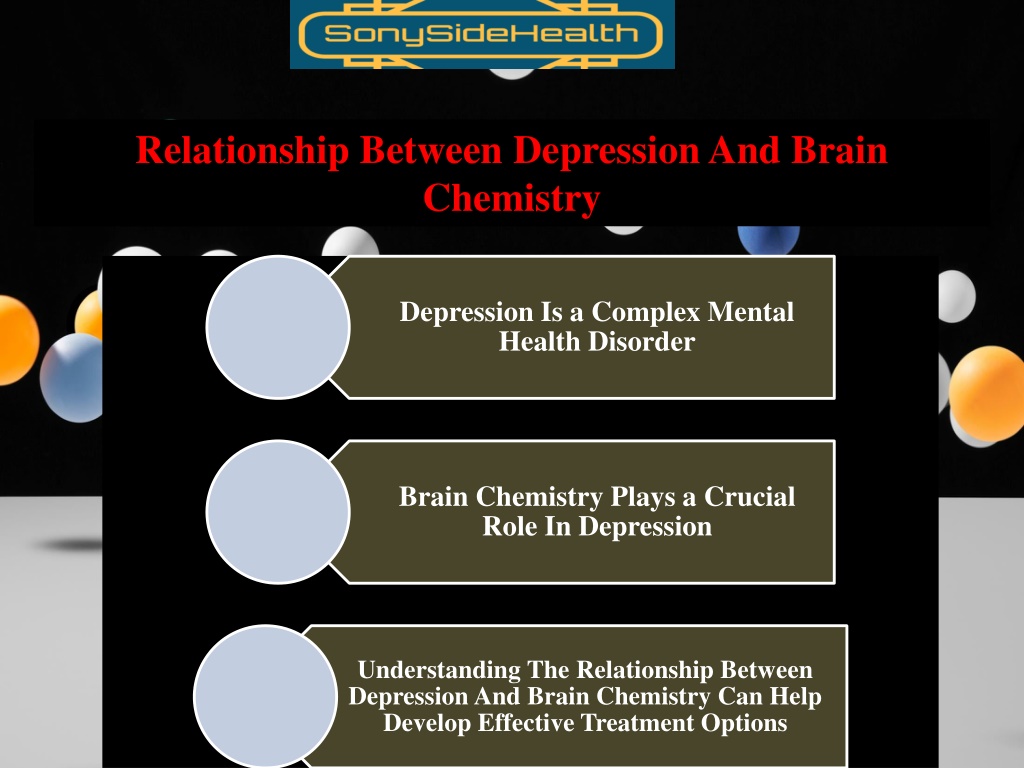 SonySideHealth

Relationship Between Depression And Brain Chemistry

Depression Is a Complex Mental Health Disorder

Brain Chemistry Plays a Crucial Role In Depression

Understanding The Relationship Between Depression And Brain Chemistry Can Help Develop Effective Treatment Options